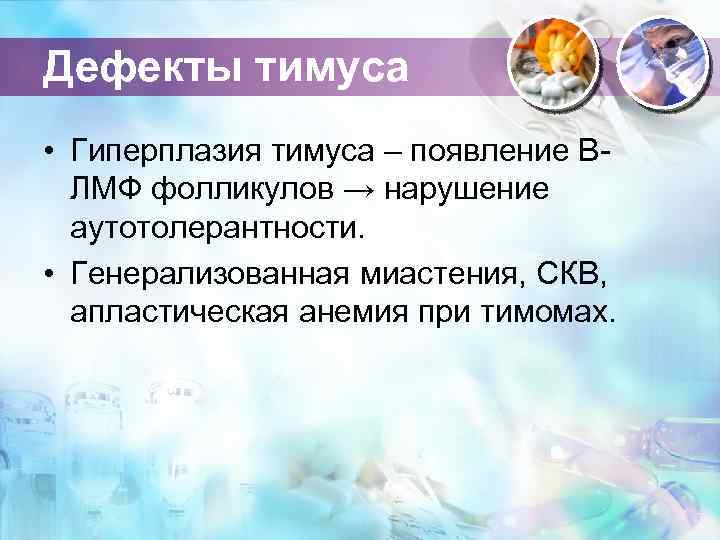 Дефекты тимуса

• Гиперплазия тимуса – появление В-ЛМФ фолликулов → нарушение аутотолерантности.
• Генерализованная миастения, СКВ, апластическая анемия при тимомах.